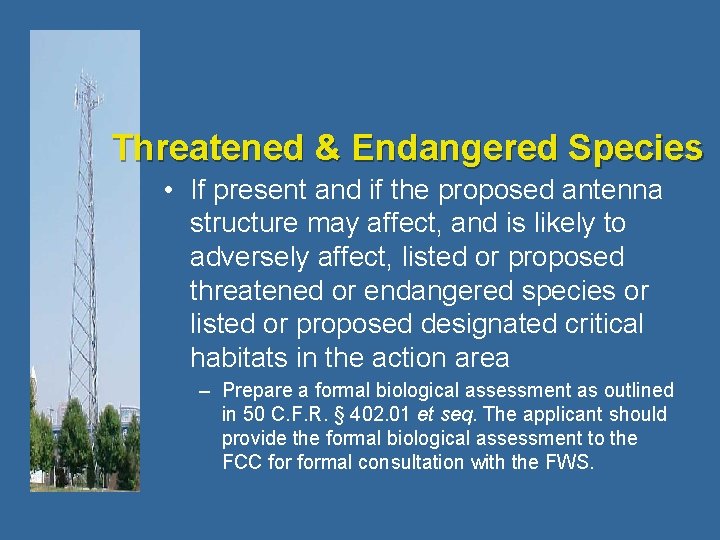 Threatened & Endangered Species

• If present and if the proposed antenna structure may affect, and is likely to adversely affect, listed or proposed threatened or endangered species or listed or proposed designated critical habitats in the action area

– Prepare a formal biological assessment as outlined in 50 C.F.R. § 402.01 et seq. The applicant should provide the formal biological assessment to the FCC for formal consultation with the FWS.